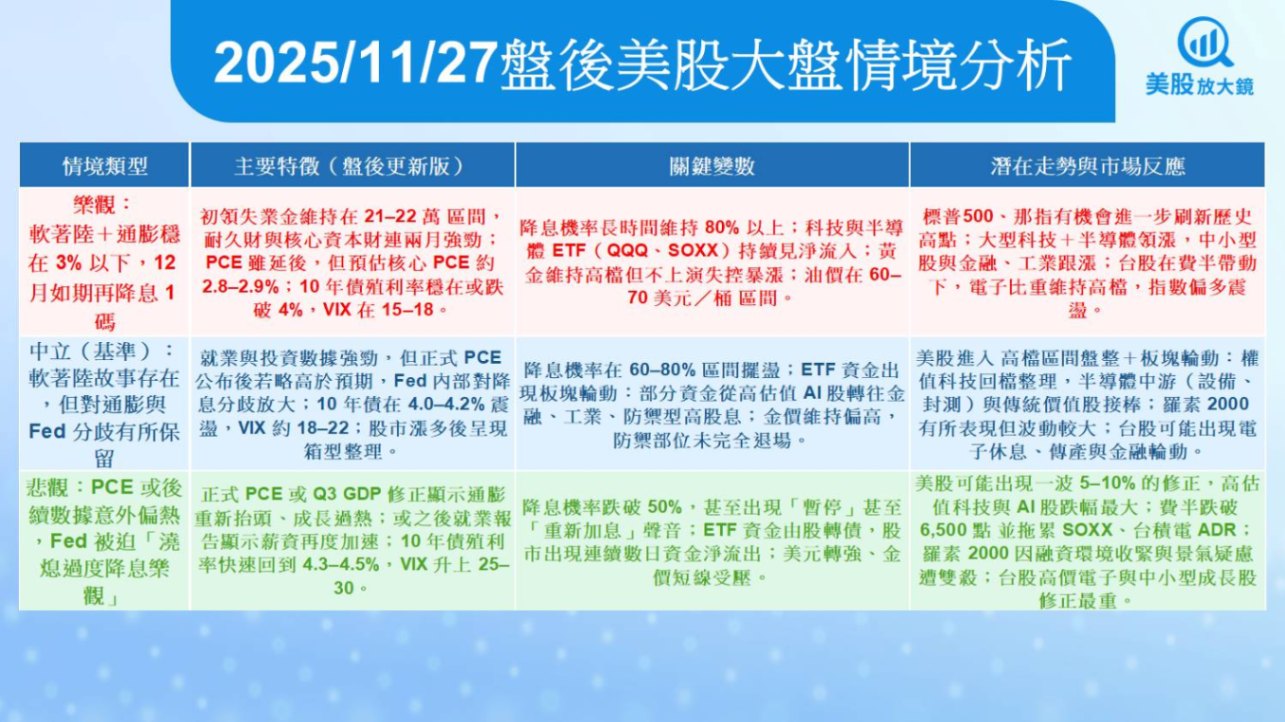 2025/11/27盤後美股大盤情境分析

美股放大鏡

| 情境類型 | 主要特徵（盤後更新版） | 關鍵變數 | 潛在走勢與市場反應 |
|---|---|---|---|
| 樂觀：軟著陸＋通膨穩在 3% 以下，12 月如期再降息 1 碼 | 初領失業金維持在 21–22 萬 區間，耐久財與核心資本財連兩月強勁；PCE 雖延後，但預估核心 PCE 約 2.8–2.9%；10 年債殖利率穩在或跌破 4%，VIX 在 15–18。 | 降息機率長時間維持 80% 以上；科技與半導體 ETF（QQQ、SOXX）持續見淨流入；黃金維持高檔但不上演失控暴漲；油價在 60–70 美元／桶 區間。 | 標普500、那指有機會進一步刷新歷史高點；大型科技＋半導體領漲，中小型股與金融、工業跟漲；台股在費半帶動下，電子比重維持高檔，指數偏多震盪。 |
| 中立（基準）：軟著陸故事存在，但對通膨與 Fed 分歧有所保留 | 就業與投資數據強勁，但正式 PCE 公布後若略高於預期，Fed 內部對降息分歧放大；10 年債在 4.0–4.2% 震盪，VIX 約 18–22；股市漲多後呈現箱型整理。 | 降息機率在 60–80% 區間擺盪；ETF 資金出現板塊輪動：部分資金從高估值 AI 股轉往金融、工業、防禦型高股息；金價維持偏高，防禦部位未完全退場。 | 美股進入 高檔區間盤整＋板塊輪動：權值科技回檔整理，半導體中游（設備、封測）與傳統價值股接棒；羅素 2000 有所表現但波動較大；台股可能出現電子休息、傳產與金融輪動。 |
| 悲觀：PCE 或後續數據意外偏熱，Fed 被迫「澆熄過度降息樂觀」 | 正式 PCE 或 Q3 GDP 修正顯示通膨重新抬頭、成長過熱；或之後就業報告顯示薪資再度加速；10 年債殖利率快速回到 4.3–4.5%，VIX 升上 25–30。 | 降息機率跌破 50%，甚至出現「暫停」甚至「重新加息」聲音；ETF 資金由股轉債，股市出現連續數日資金淨流出；美元轉強、金價短線受壓。 | 美股可能出現一波 5–10% 的修正，高估值科技與 AI 股跌幅最大；費半跌破 6,500 點 並拖累 SOXX、台積電 ADR；羅素 2000 因融資環境收緊與景氣疑慮遭雙殺；台股高價電子與中小型成長股修正最重。 |